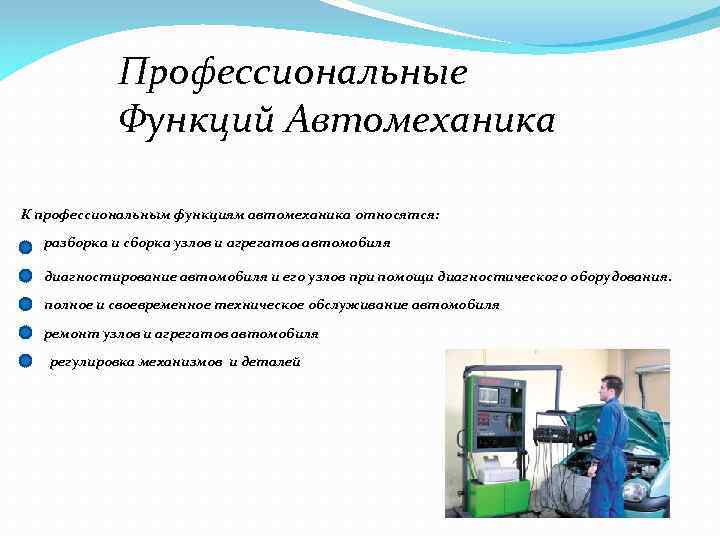 Профессиональные Функций Автомеханика

К профессиональным функциям автомеханика относятся:

разборка и сборка узлов и агрегатов автомобиля

диагностирование автомобиля и его узлов при помощи диагностического оборудования.

полное и своевременное техническое обслуживание автомобиля

ремонт узлов и агрегатов автомобиля

регулировка механизмов и деталей